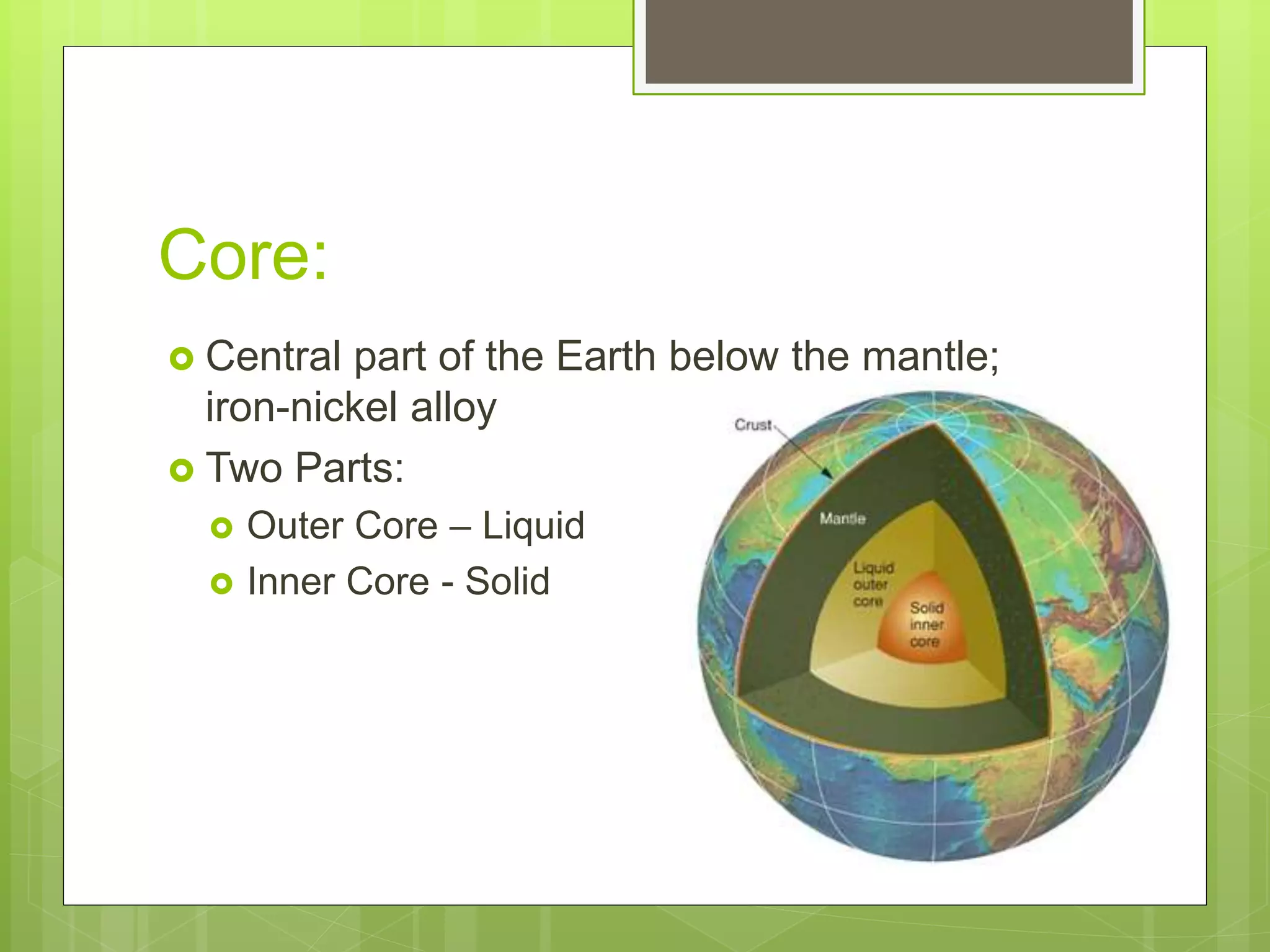 Core:

Central part of the Earth below the mantle; iron-nickel alloy

Two Parts:

Outer Core – Liquid

Inner Core - Solid

Crust

Mantle

Liquid outer core

Solid inner core